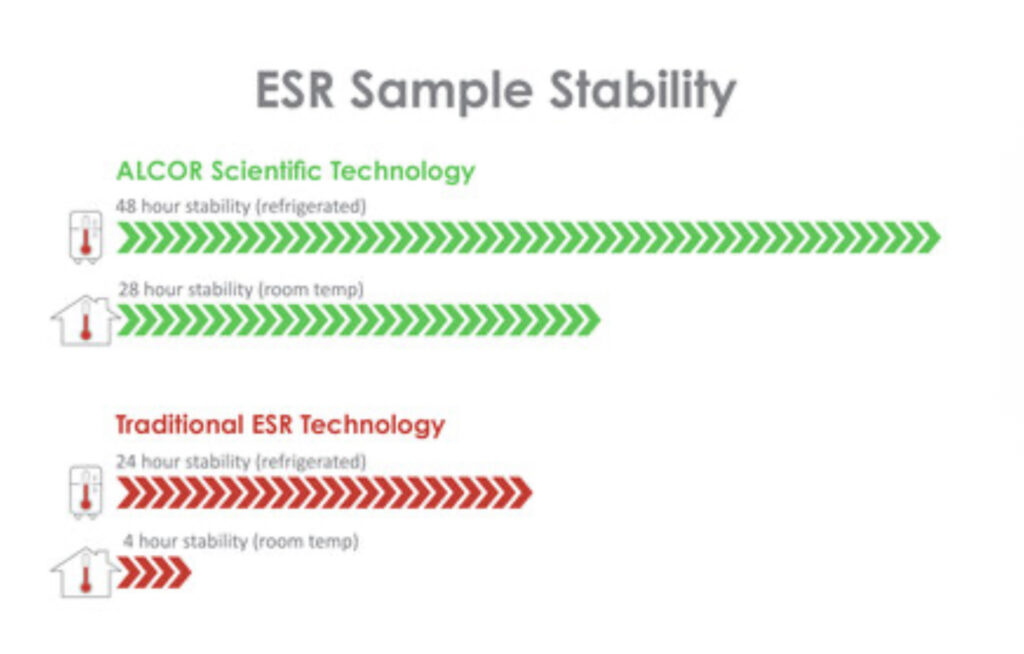 ESR Sample Stability

ALCOR Scientific Technology

48 hour stability (refrigerated)

28 hour stability (room temp)

Traditional ESR Technology

24 hour stability (refrigerated)

4 hour stability (room temp)